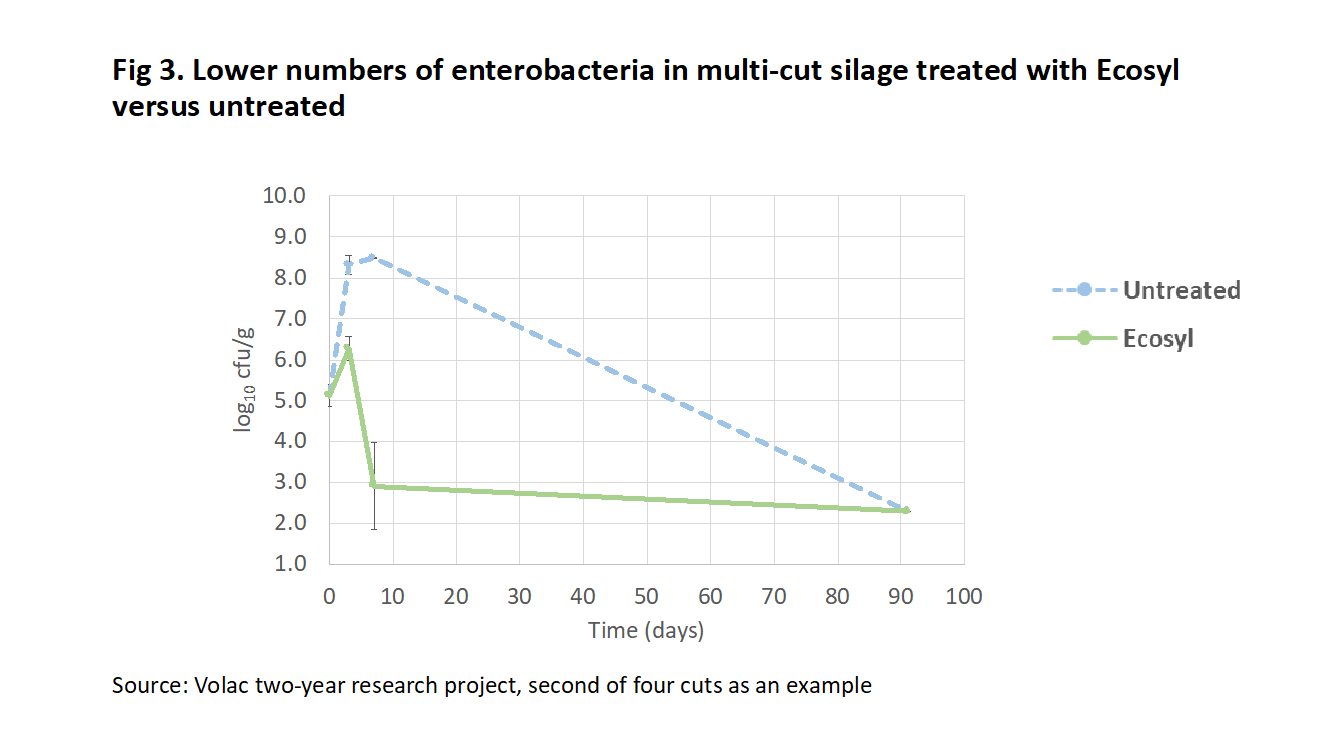 Fig 3. Lower numbers of enterobacteria in multi-cut silage treated with Ecosyl versus untreated

10.0
9.0
8.0
7.0
6.0
5.0
4.0
3.0
2.0
1.0

$\log_{10}$ cfu/g

0 10 20 30 40 50 60 70 80 90 100

Time (days)

Untreated
Ecosyl

Source: Volac two-year research project, second of four cuts as an example